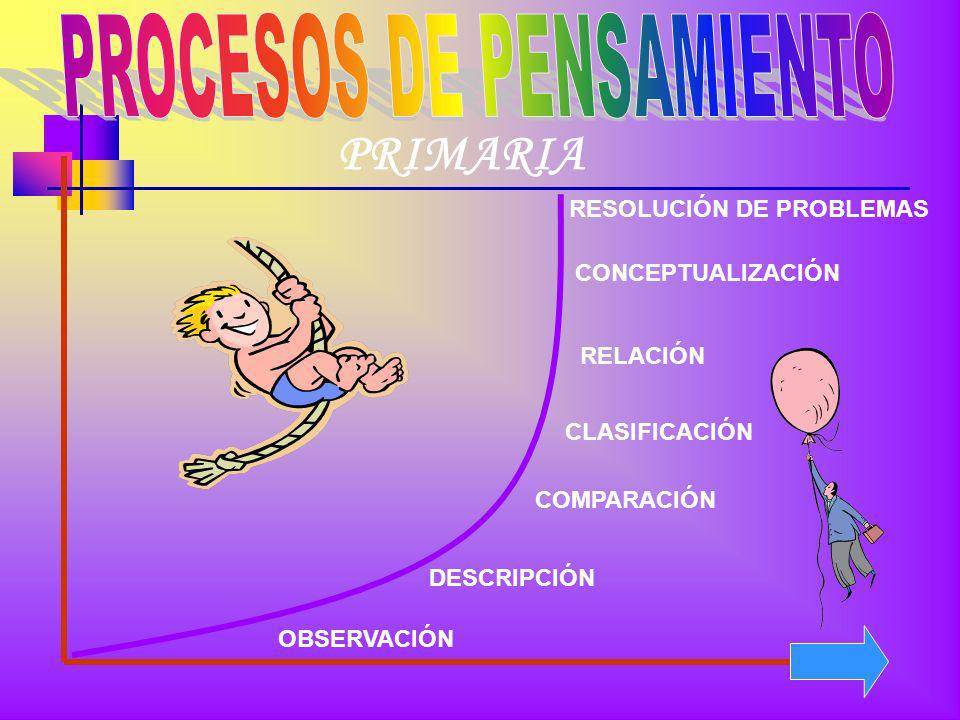 PROCESOS DE PENSAMIENTO

PRIMARIA

RESOLUCIÓN DE PROBLEMAS

CONCEPTUALIZACIÓN

RELACIÓN

CLASIFICACIÓN

COMPARACIÓN

DESCRIPCIÓN

OBSERVACIÓN